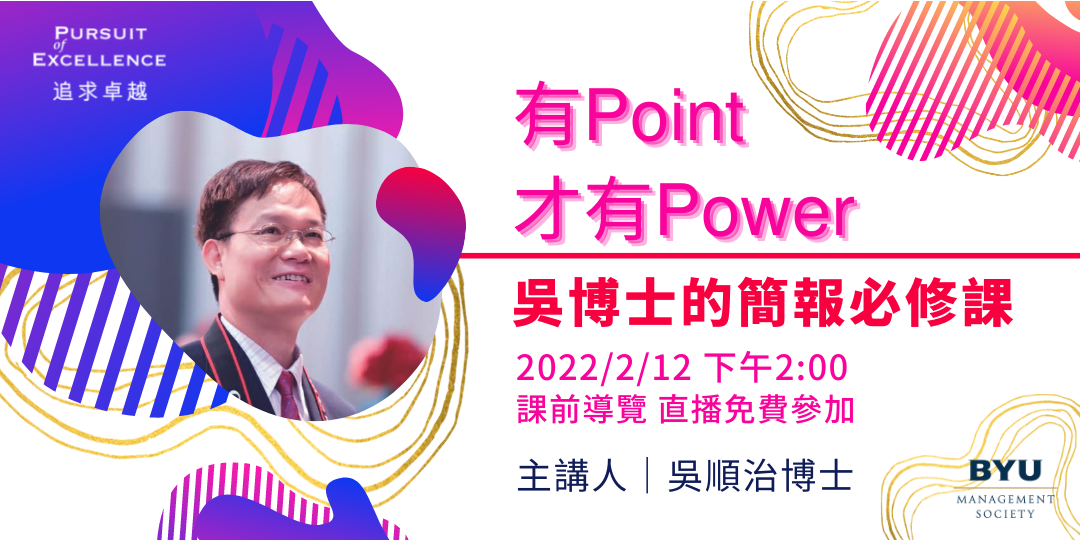 PURSUIT of EXCELLENCE
追求卓越

有Point
才有Power

吳博士的簡報必修課

2022/2/12 下午2:00
課前導覽 直播免費參加

主講人｜吳順治博士

BYU
MANAGEMENT SOCIETY